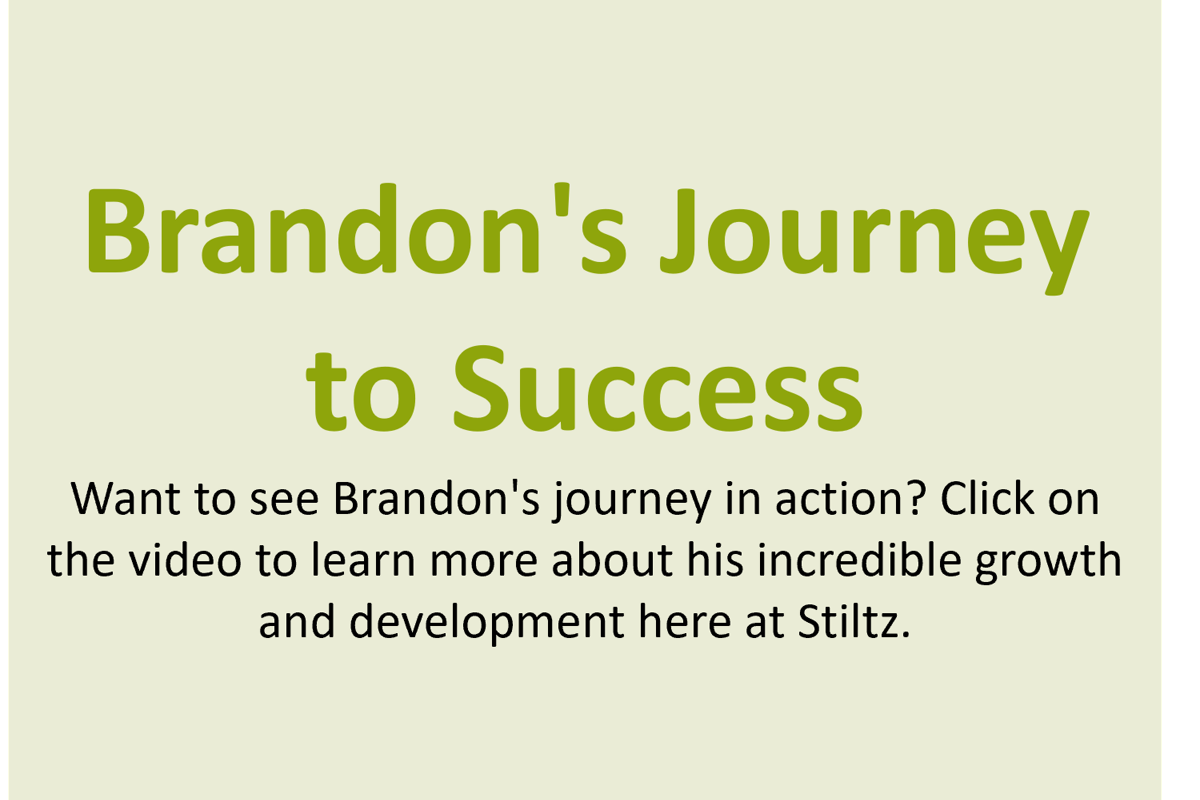 Brandon's Journey to Success

Want to see Brandon's journey in action? Click on the video to learn more about his incredible growth and development here at Stiltz.